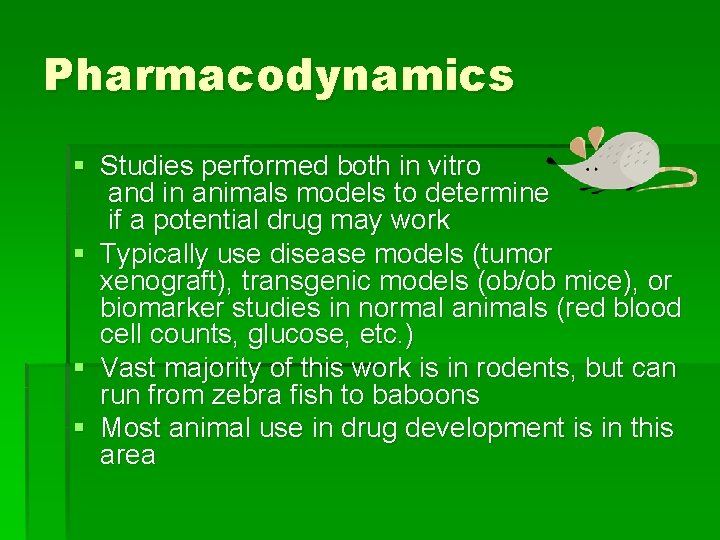 Pharmacodynamics

▪ Studies performed both in vitro and in animals models to determine if a potential drug may work
▪ Typically use disease models (tumor xenograft), transgenic models (ob/ob mice), or biomarker studies in normal animals (red blood cell counts, glucose, etc.)
▪ Vast majority of this work is in rodents, but can run from zebra fish to baboons
▪ Most animal use in drug development is in this area